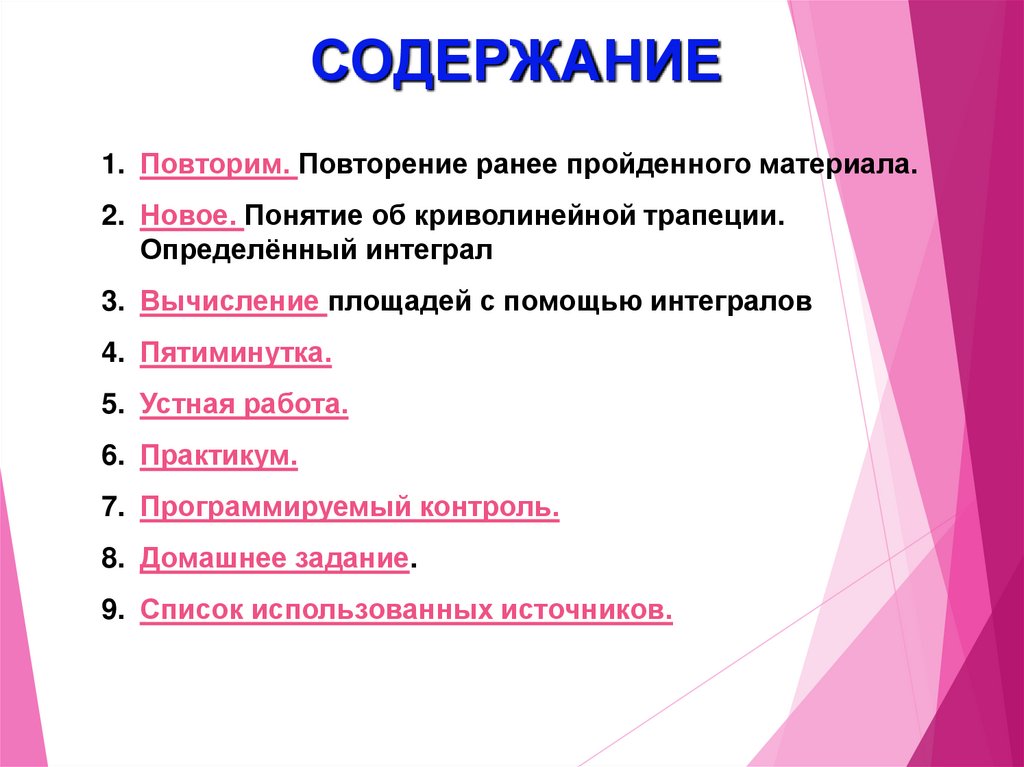 СОДЕРЖАНИЕ

1. Повторим. Повторение ранее пройденного материала.
2. Новое. Понятие об криволинейной трапеции. Определённый интеграл
3. Вычисление площадей с помощью интегралов
4. Пятиминутка.
5. Устная работа.
6. Практикум.
7. Программируемый контроль.
8. Домашнее задание.
9. Список использованных источников.